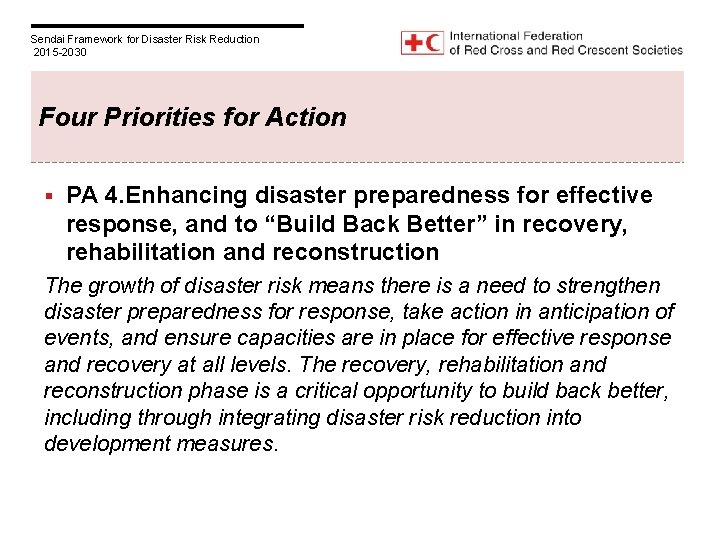 Sendai Framework for Disaster Risk Reduction
2015-2030

International Federation
of Red Cross and Red Crescent Societies

Four Priorities for Action

▪ PA 4.Enhancing disaster preparedness for effective response, and to “Build Back Better” in recovery, rehabilitation and reconstruction

The growth of disaster risk means there is a need to strengthen disaster preparedness for response, take action in anticipation of events, and ensure capacities are in place for effective response and recovery at all levels. The recovery, rehabilitation and reconstruction phase is a critical opportunity to build back better, including through integrating disaster risk reduction into development measures.